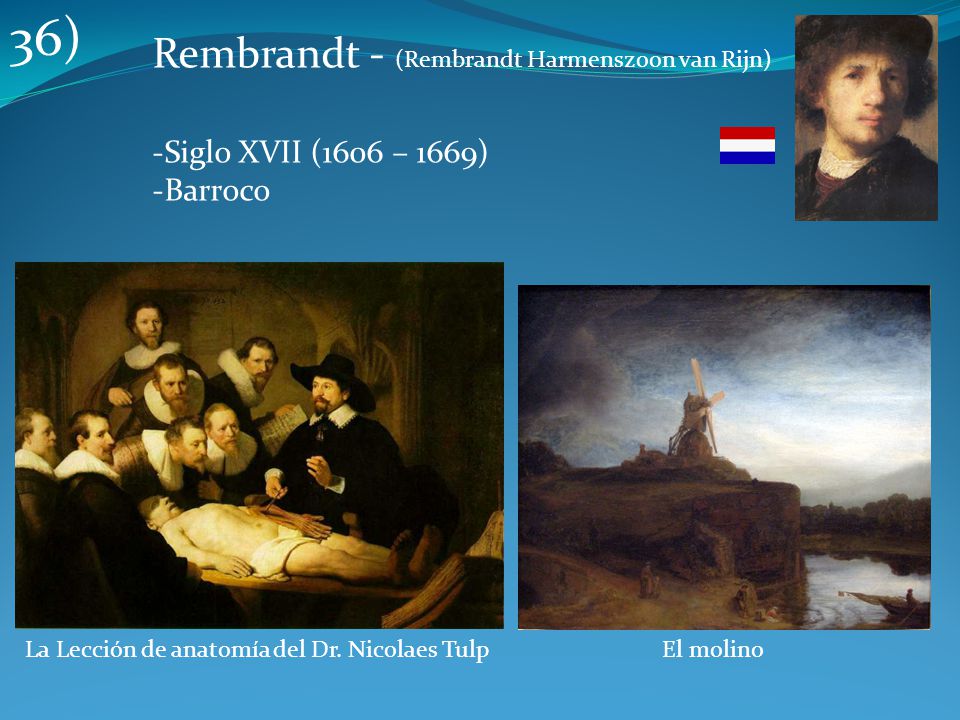 36)

Rembrandt - (Rembrandt Harmenszoon van Rijn)

-Siglo XVII (1606 – 1669)
-Barroco

La Lección de anatomía del Dr. Nicolaes Tulp

El molino